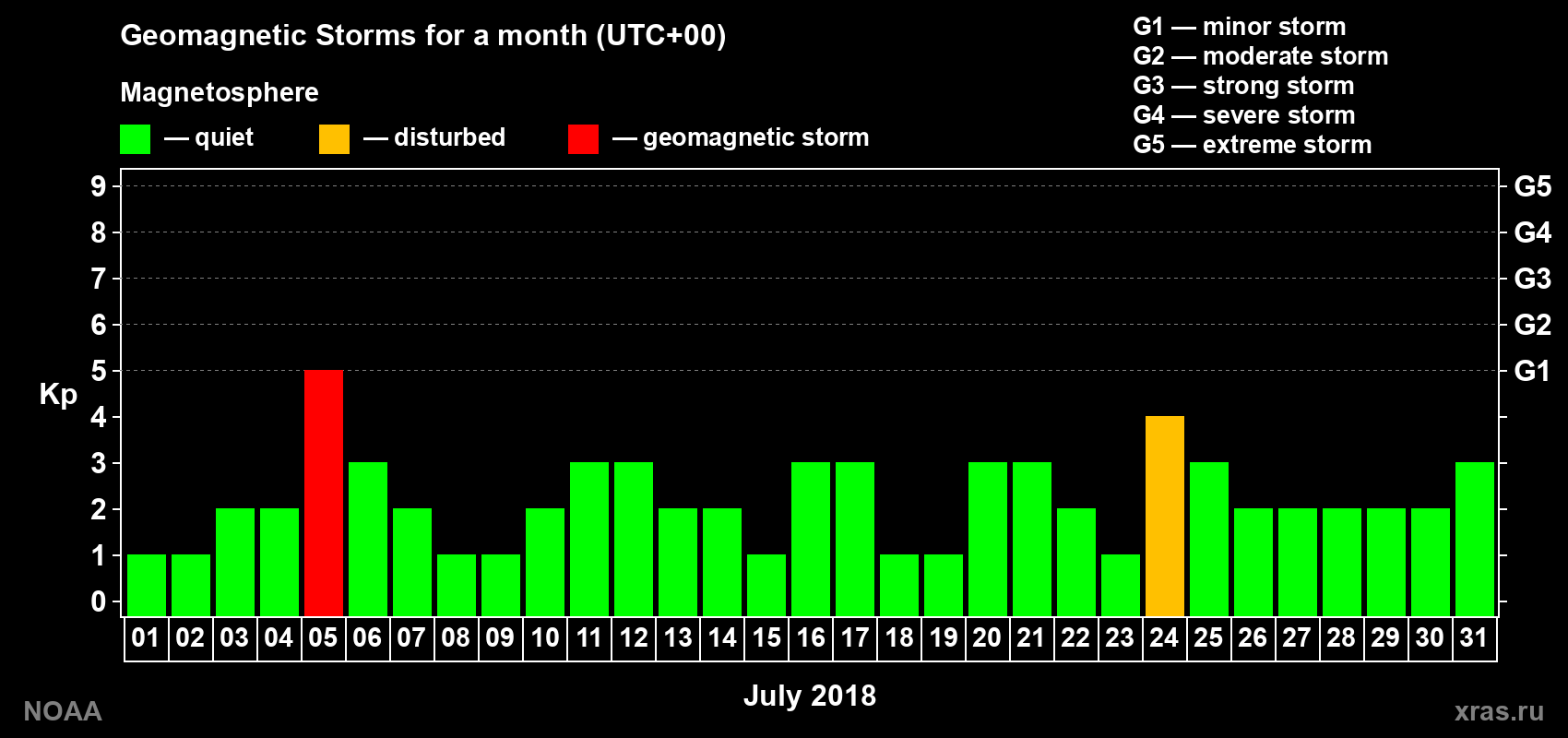 Geomagnetic Storms for a month (UTC+00)

Magnetosphere

— quiet — disturbed — geomagnetic storm

G1 — minor storm
G2 — moderate storm
G3 — strong storm
G4 — severe storm
G5 — extreme storm

Kp

9 8 7 6 5 4 3 2 1 0

G5 G4 G3 G2 G1

01 02 03 04 05 06 07 08 09 10 11 12 13 14 15 16 17 18 19 20 21 22 23 24 25 26 27 28 29 30 31

July 2018

NOAA

xras.ru